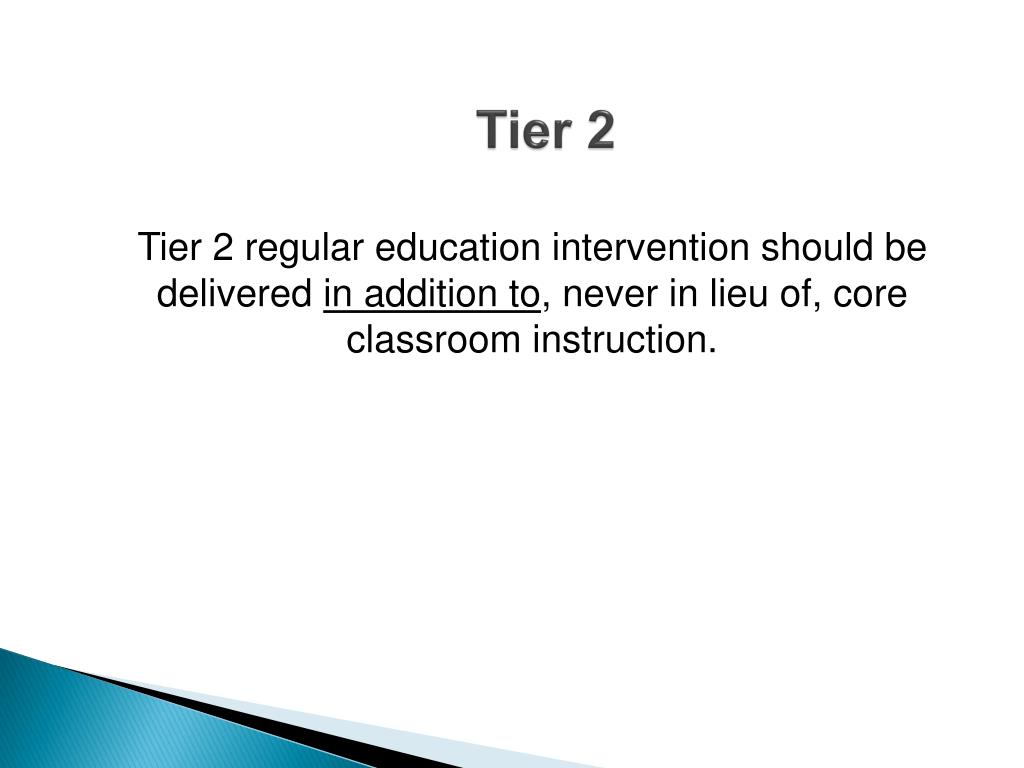 Tier 2

Tier 2 regular education intervention should be delivered in addition to, never in lieu of, core classroom instruction.